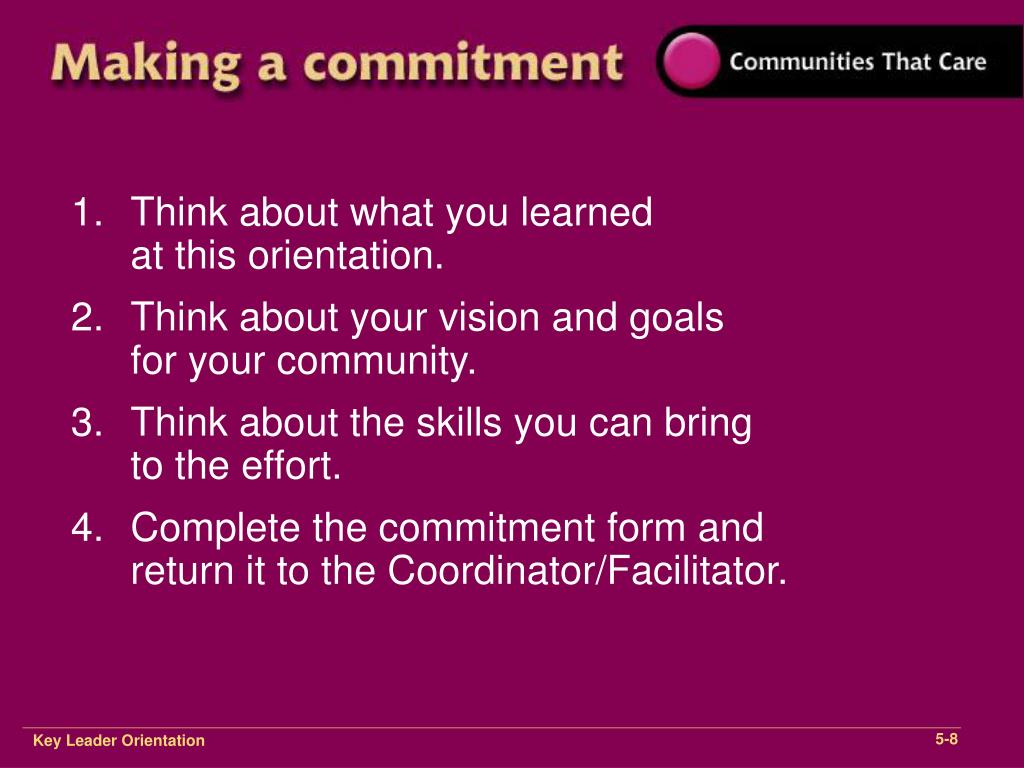 Making a commitment

Communities That Care

1. Think about what you learned at this orientation.

2. Think about your vision and goals for your community.

3. Think about the skills you can bring to the effort.

4. Complete the commitment form and return it to the Coordinator/Facilitator.

Key Leader Orientation

5-8